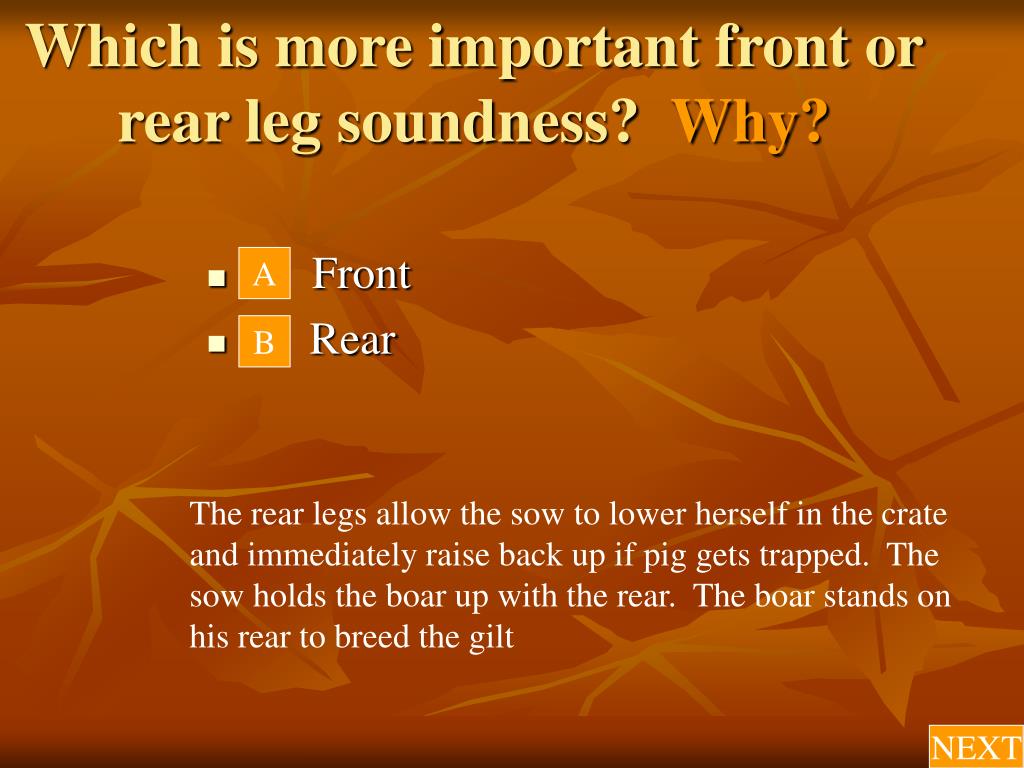 Which is more important front or rear leg soundness? Why?

- A Front
- B Rear

The rear legs allow the sow to lower herself in the crate and immediately raise back up if pig gets trapped. The sow holds the boar up with the rear. The boar stands on his rear to breed the gilt

NEXT